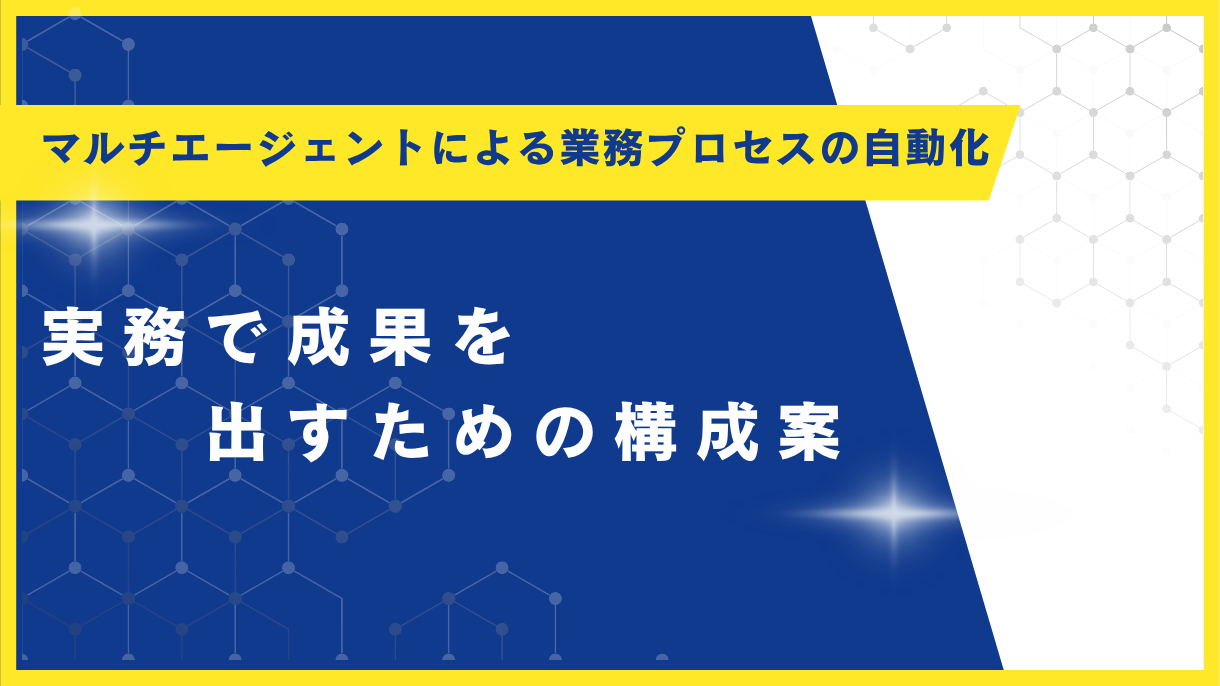 マルチエージェントによる業務プロセスの自動化

実務で成果を
出すための構成案